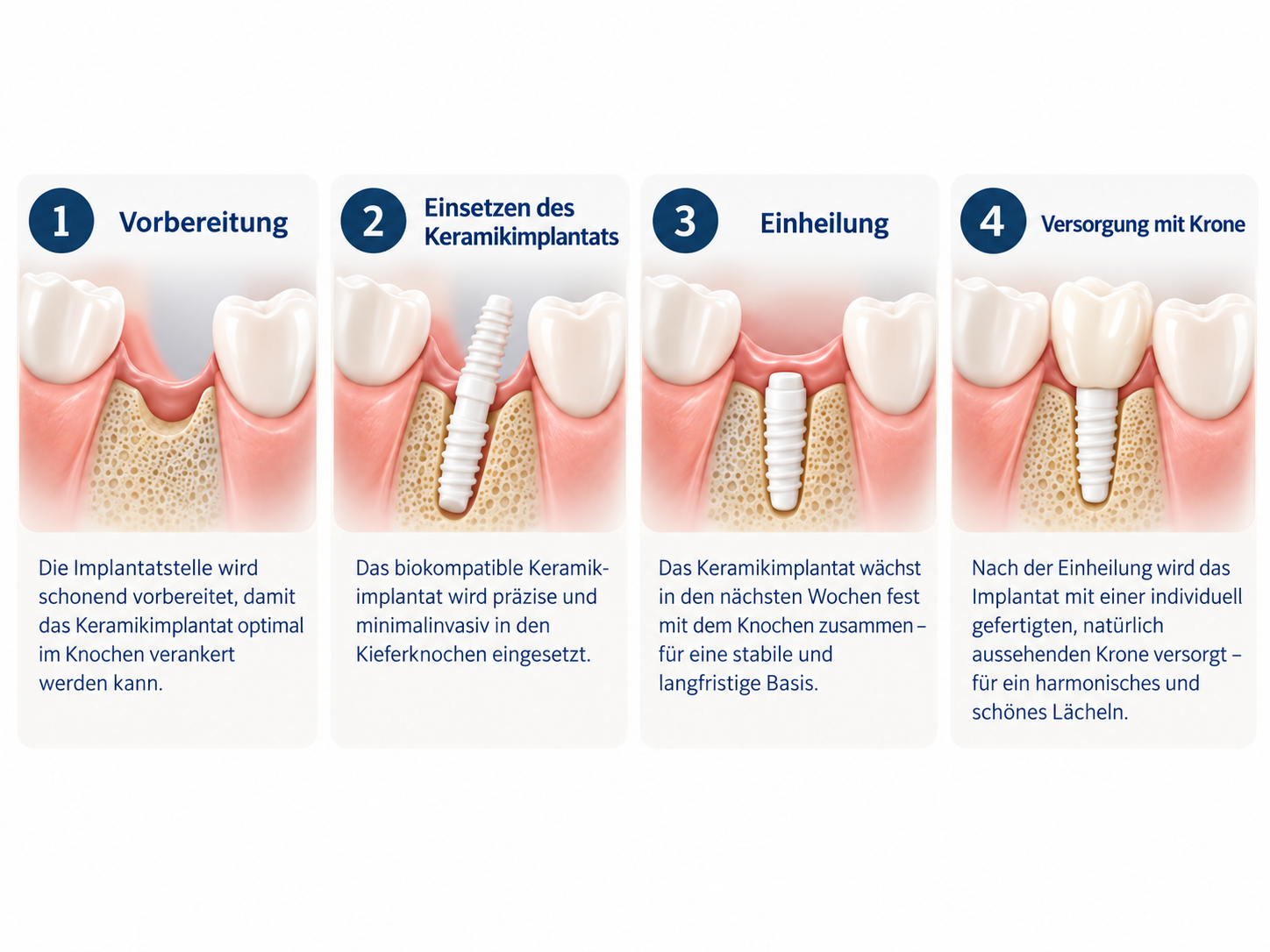 1 Vorbereitung

Die Implantatstelle wird schonend vorbereitet, damit das Keramikimplantat optimal im Knochen verankert werden kann.

2 Einsetzen des Keramikimplantats

Das biokompatible Keramikimplantat wird präzise und minimalinvasiv in den Kieferknochen eingesetzt.

3 Einheilung

Das Keramikimplantat wächst in den nächsten Wochen fest mit dem Knochen zusammen – für eine stabile und langfristige Basis.

4 Versorgung mit Krone

Nach der Einheilung wird das Implantat mit einer individuell gefertigten, natürlich aussehenden Krone versorgt – für ein harmonisches und schönes Lächeln.